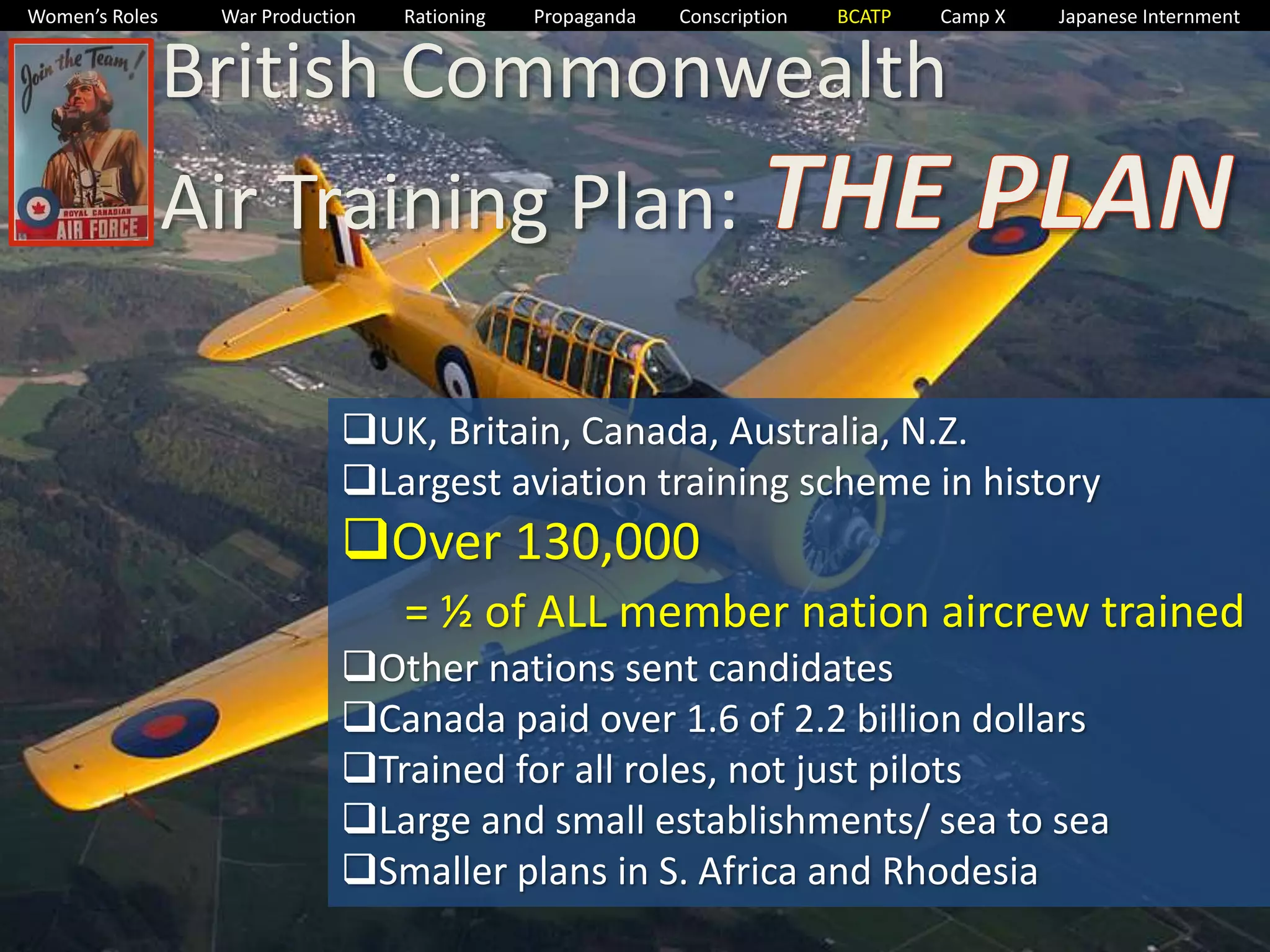 Women's Roles War Production Rationing Propaganda Conscription BCATP Camp X Japanese Internment

Join the Team!

ROYAL CANADIAN AIR FORCE

British Commonwealth Air Training Plan: THE PLAN

❑UK, Britain, Canada, Australia, N.Z.
❑Largest aviation training scheme in history
❑Over 130,000
= ½ of ALL member nation aircrew trained
❑Other nations sent candidates
❑Canada paid over 1.6 of 2.2 billion dollars
❑Trained for all roles, not just pilots
❑Large and small establishments/ sea to sea
❑Smaller plans in S. Africa and Rhodesia